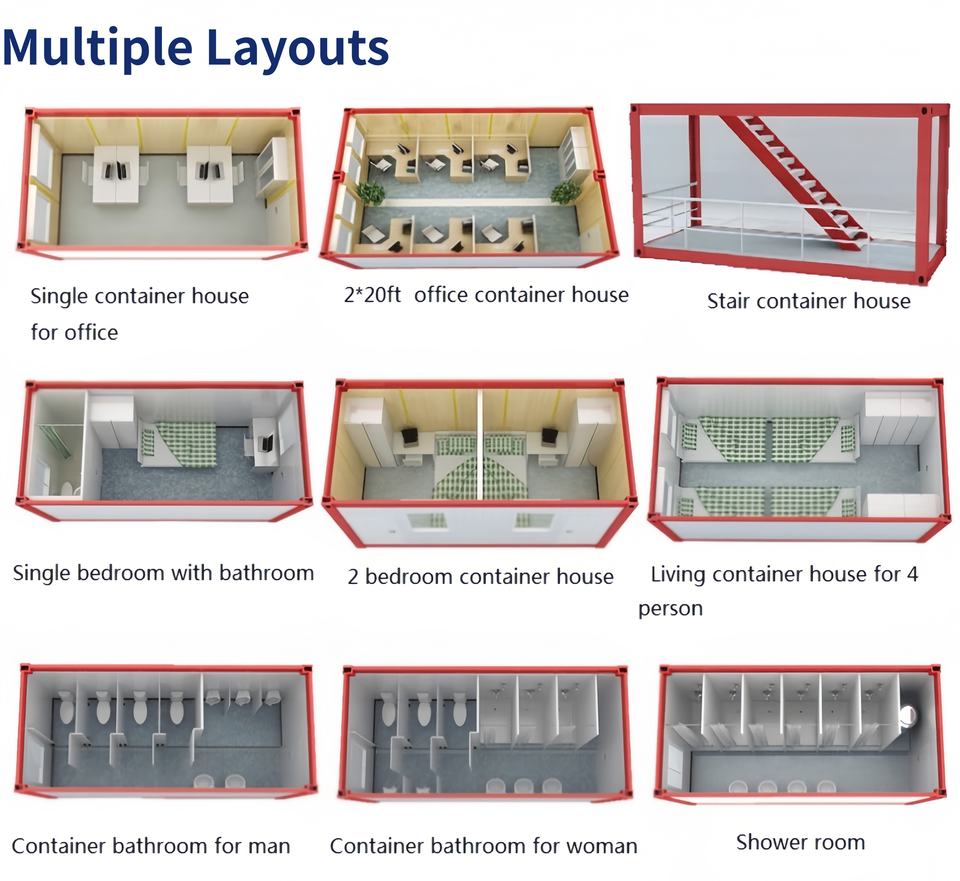 Multiple Layouts

Single container house for office

2*20ft office container house

Stair container house

Single bedroom with bathroom

2 bedroom container house

Living container house for 4 person

Container bathroom for man

Container bathroom for woman

Shower room